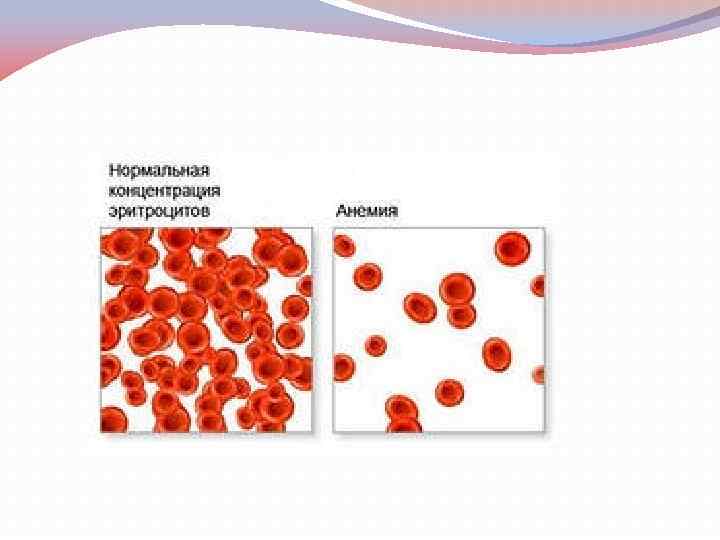 Нормальная концентрация эритроцитов

Анемия